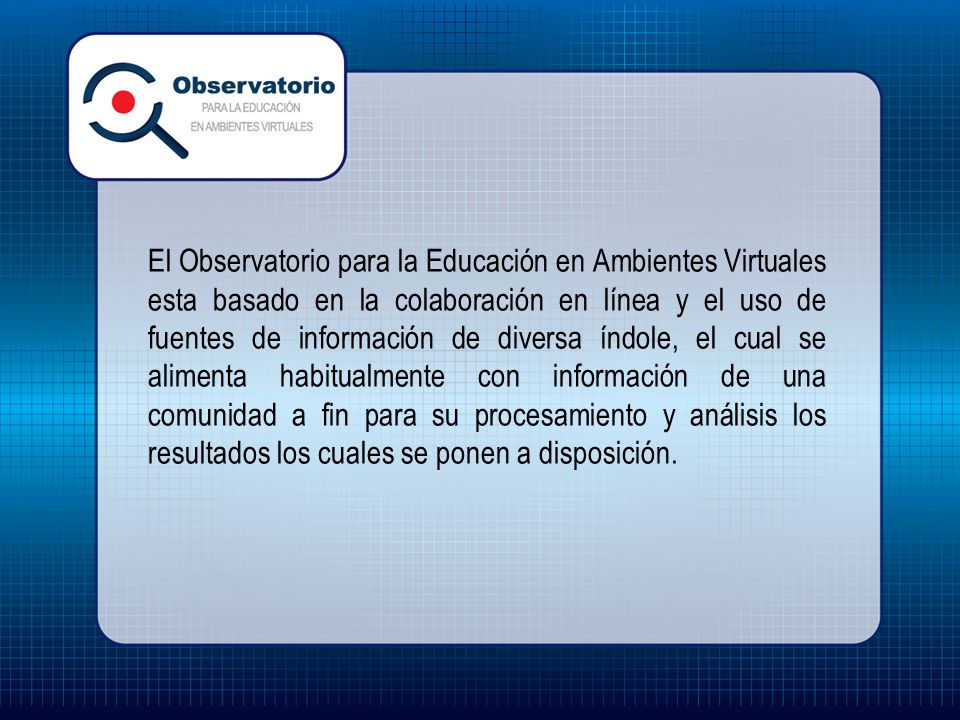 Observatorio
PARA LA EDUCACIÓN
EN AMBIENTES VIRTUALES

El Observatorio para la Educación en Ambientes Virtuales esta basado en la colaboración en línea y el uso de fuentes de información de diversa índole, el cual se alimenta habitualmente con información de una comunidad a fin para su procesamiento y análisis los resultados los cuales se ponen a disposición.